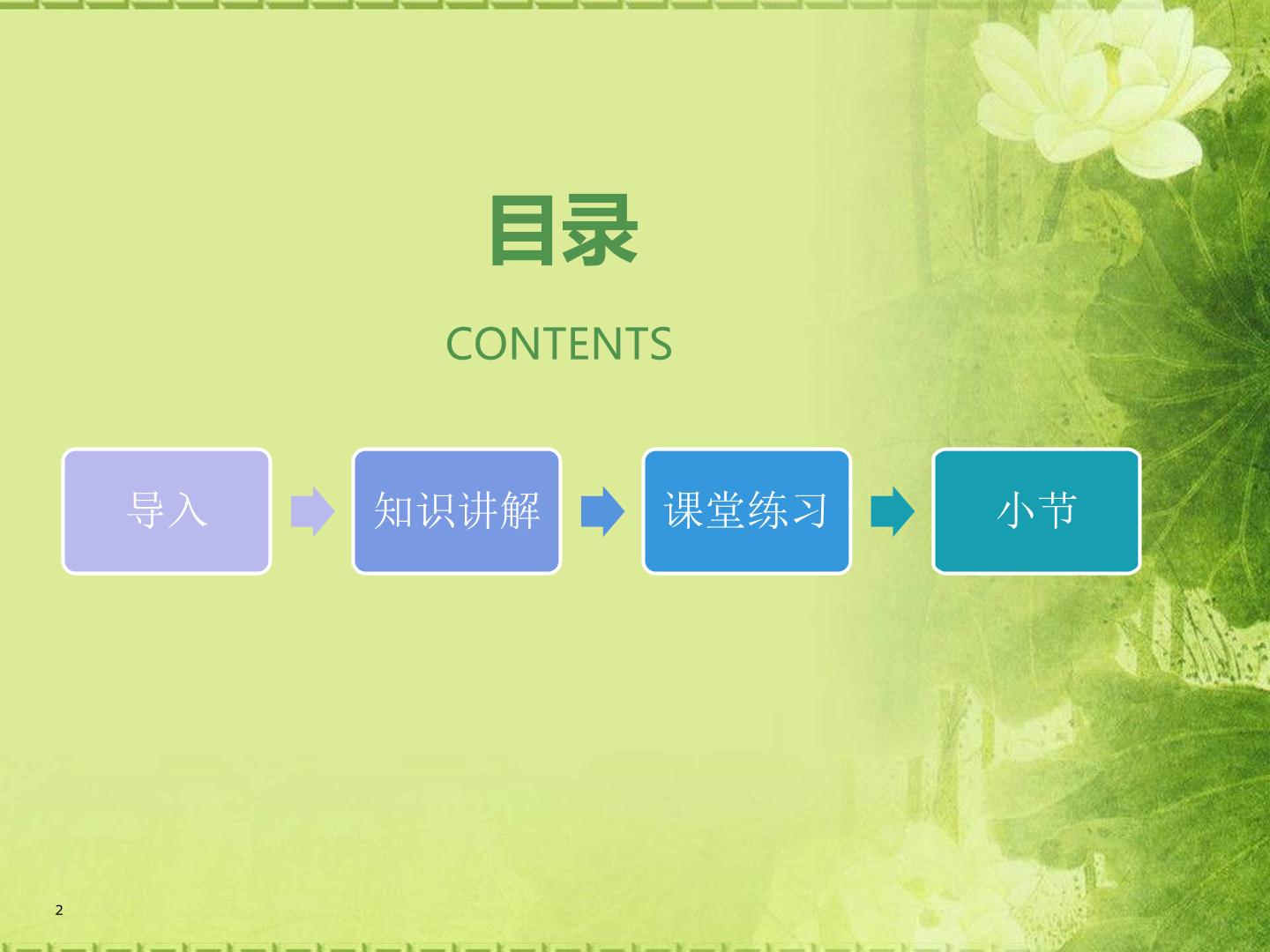 目录

CONTENTS

导入

知识讲解

课堂练习

小节

2